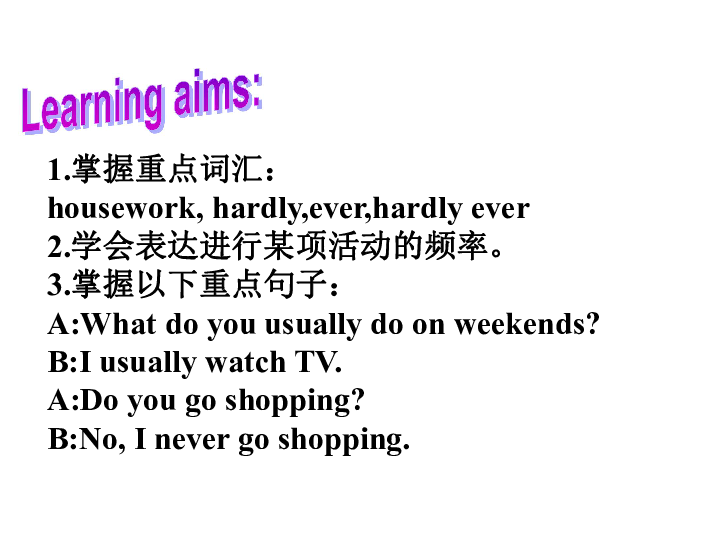 Learning aims:

1.掌握重点词汇：
housework, hardly,ever,hardly ever
2.学会表达进行某项活动的频率。
3.掌握以下重点句子：
A:What do you usually do on weekends?
B:I usually watch TV.
A:Do you go shopping?
B:No, I never go shopping.